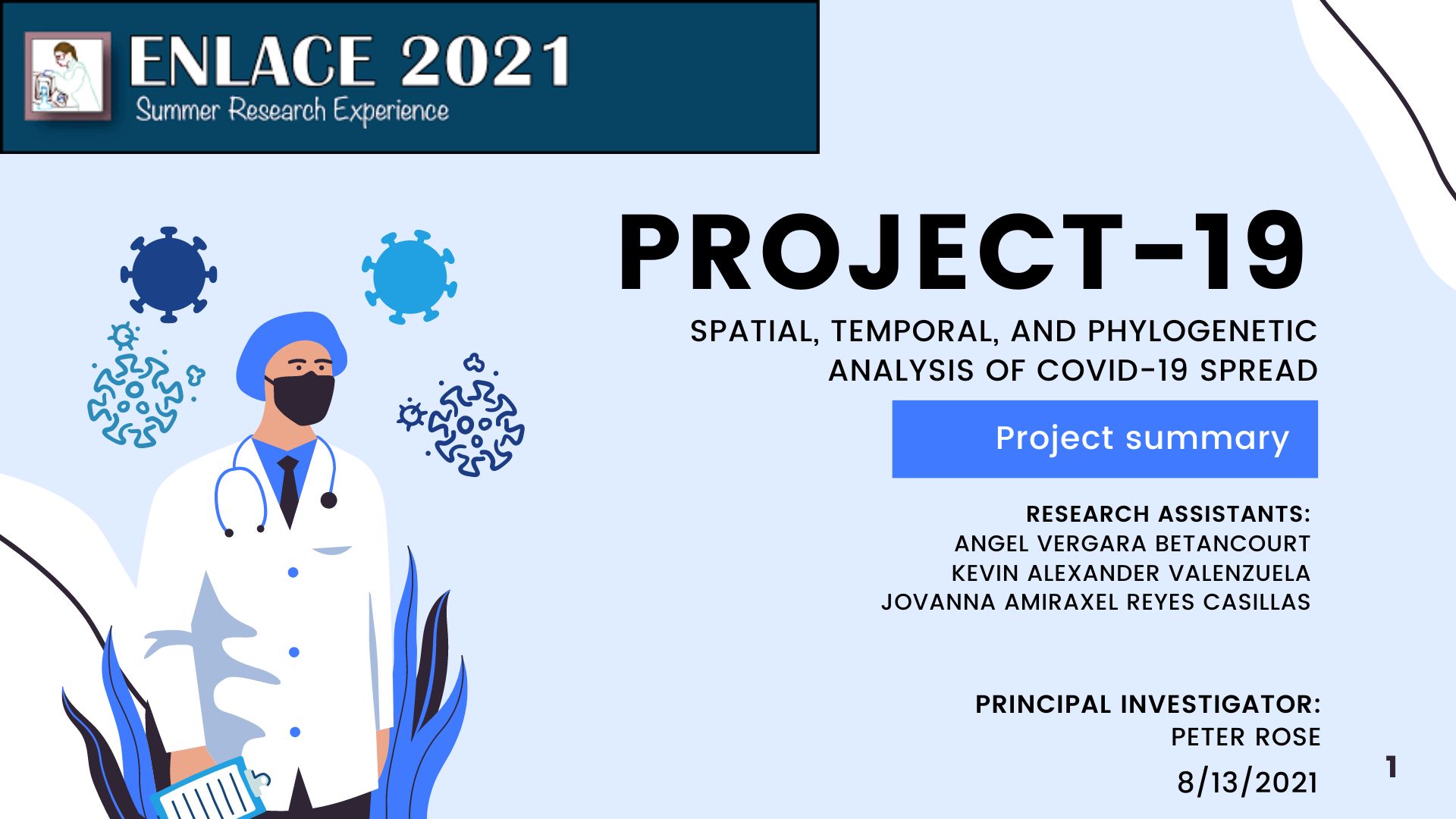 ENLACE 2021
Summer Research Experience

PROJECT-19

SPATIAL, TEMPORAL, AND PHYLOGENETIC ANALYSIS OF COVID-19 SPREAD

Project summary

RESEARCH ASSISTANTS:
ANGEL VERGARA BETANCOURT
KEVIN ALEXANDER VALENZUELA
JOVANNA AMIRAXEL REYES CASILLAS

PRINCIPAL INVESTIGATOR:
PETER ROSE

8/13/2021

1